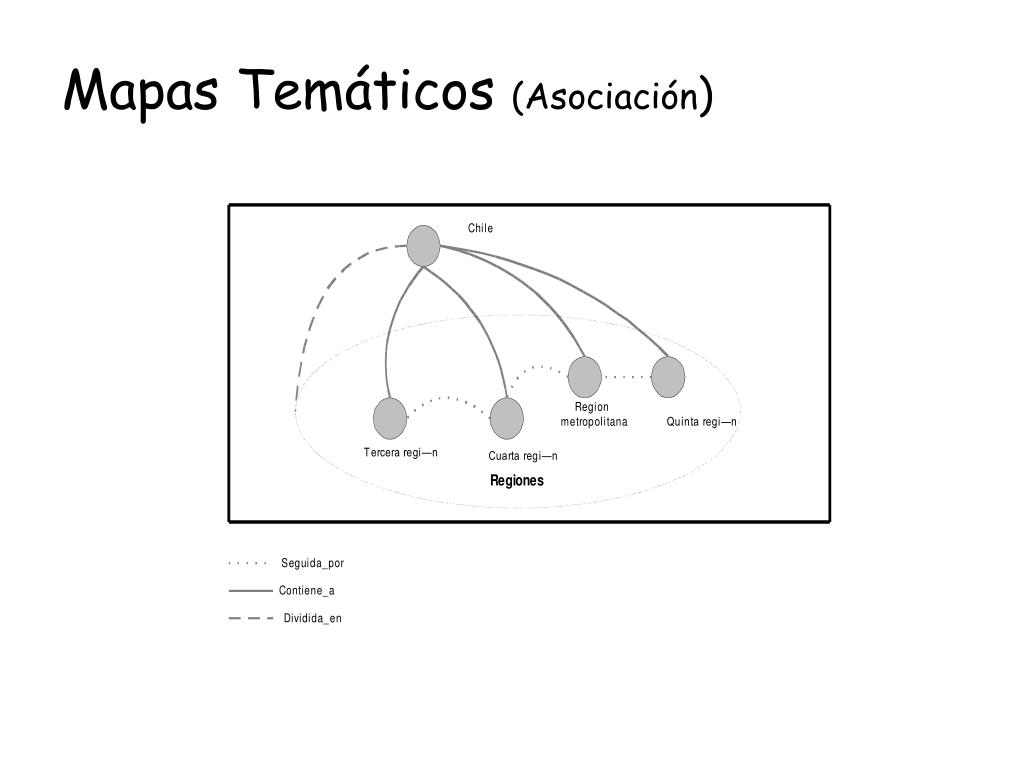 Mapas Temáticos (Asociación)

Chile

Region metropolitana

Quinta regi—n

Tercera regi—n

Cuarta regi—n

Regiones

Seguida_por

Contiene_a

Dividida_en